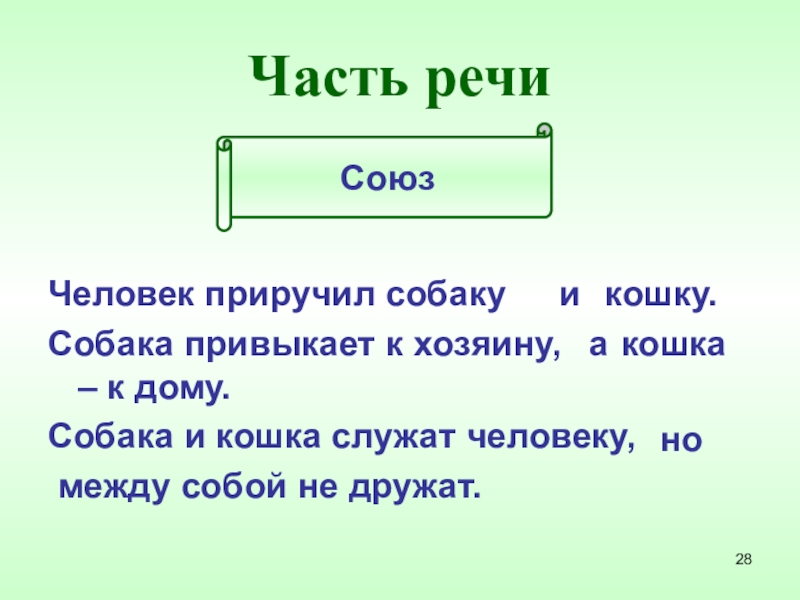 Часть речи

Союз

Человек приручил собаку и кошку.

Собака привыкает к хозяину, а кошка – к дому.

Собака и кошка служат человеку, но между собой не дружат.

28